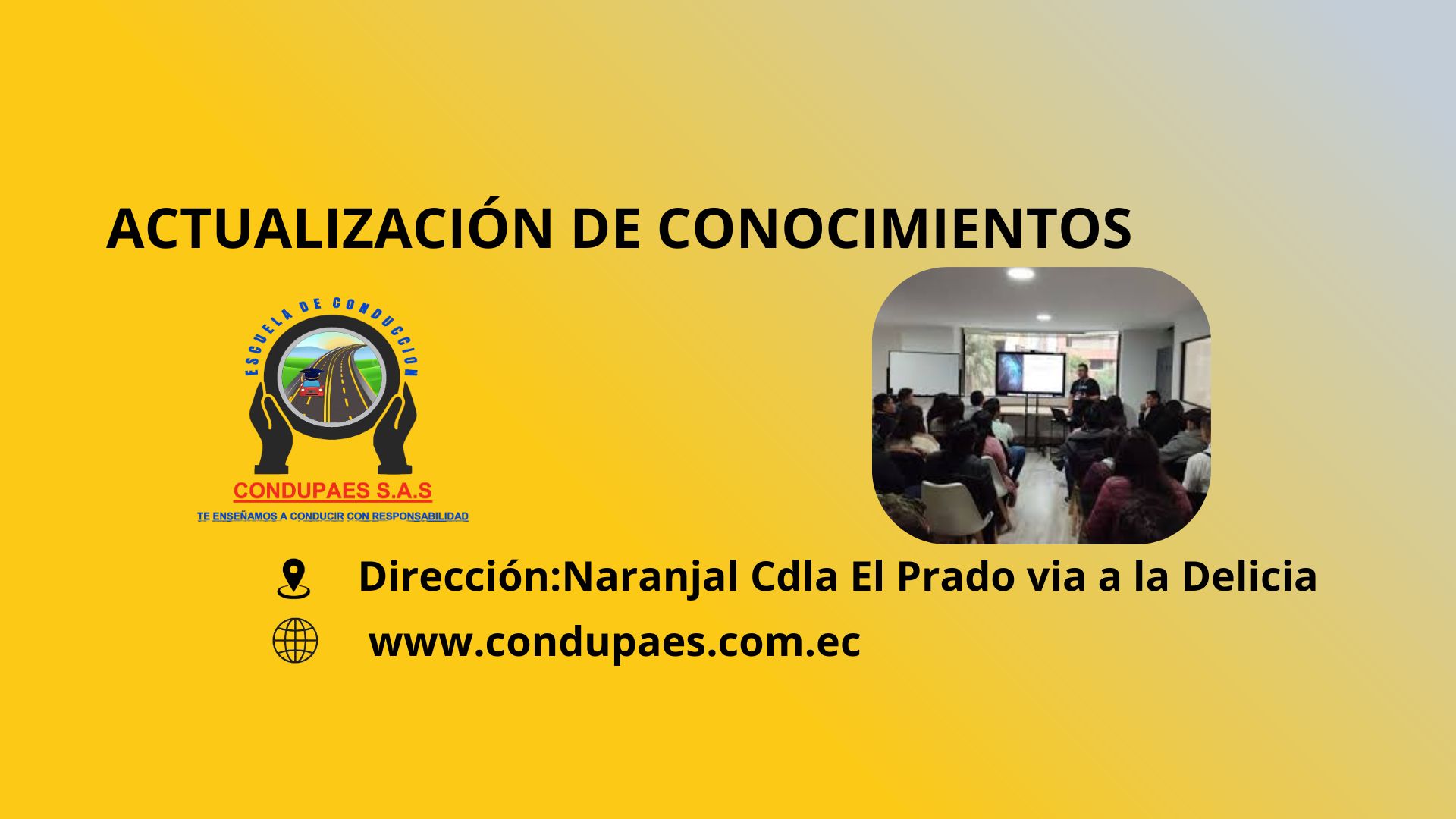 ACTUALIZACIÓN DE CONOCIMIENTOS

ESCUELA DE CONDUCCION

CONDUPAES S.A.S

TE ENSEÑAMOS A CONDUCIR CON RESPONSABILIDAD

Dirección:Naranjal Cdla El Prado via a la Delicia

www.condupaes.com.ec